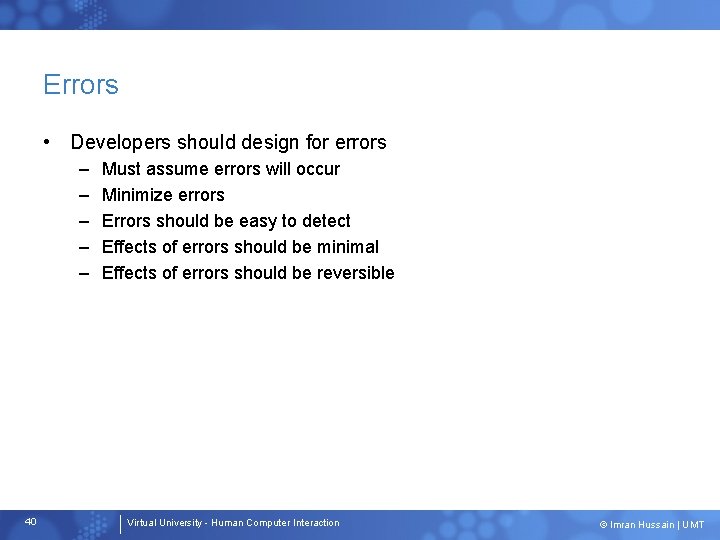 Errors

• Developers should design for errors
– Must assume errors will occur
– Minimize errors
– Errors should be easy to detect
– Effects of errors should be minimal
– Effects of errors should be reversible

40

Virtual University - Human Computer Interaction

© Imran Hussain | UMT